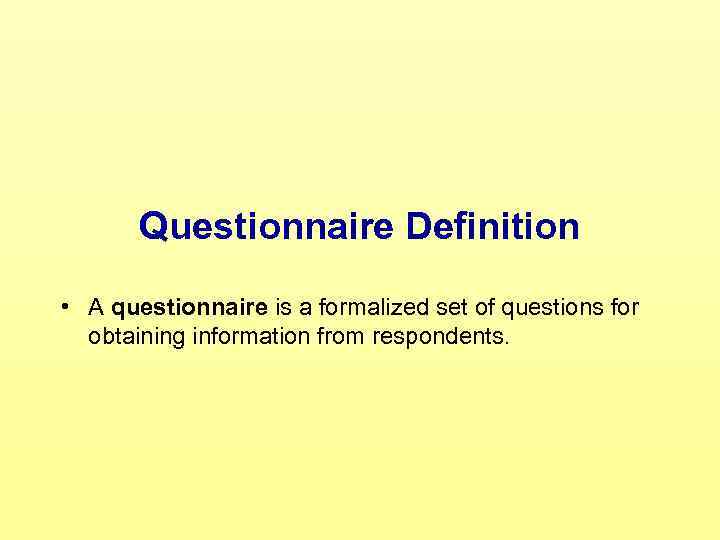 Questionnaire Definition

• A questionnaire is a formalized set of questions for obtaining information from respondents.